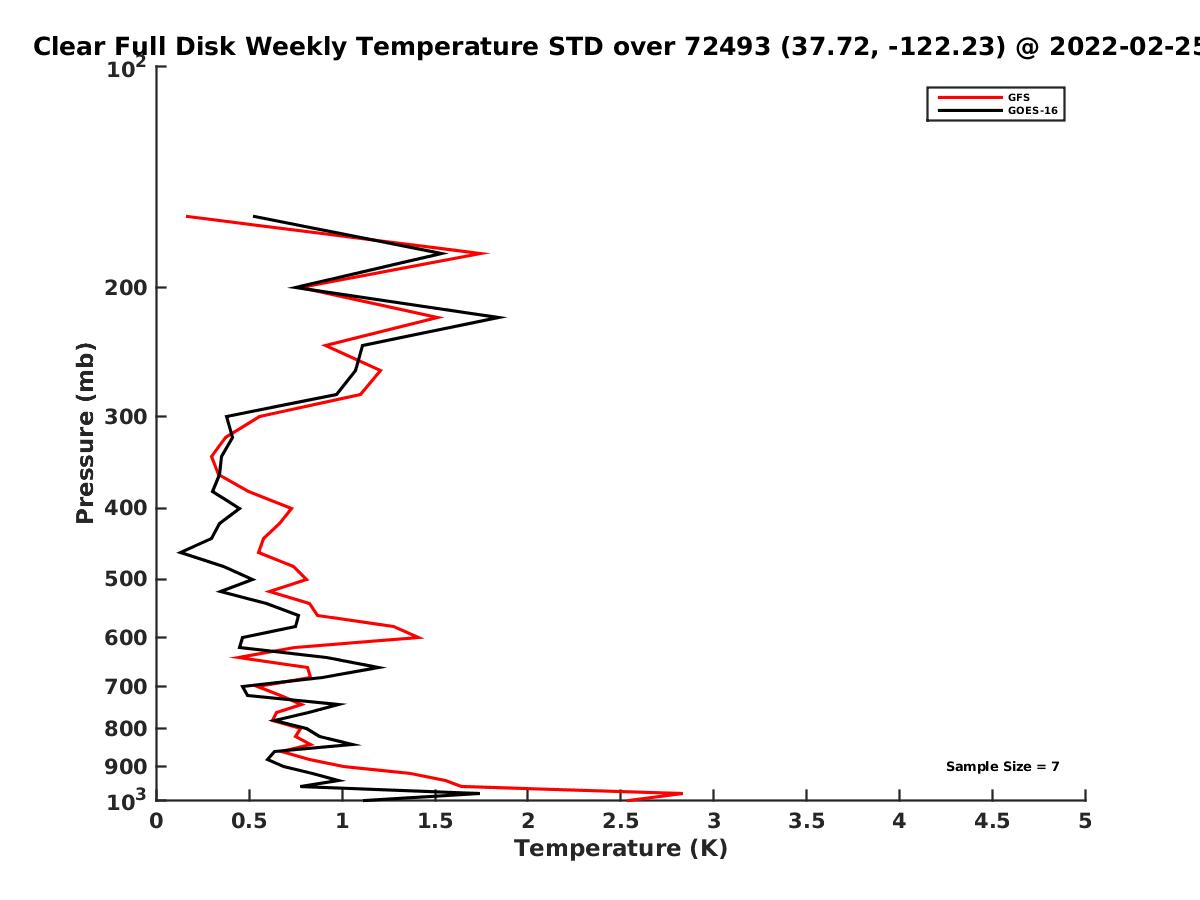 Clear Full Disk Weekly Temperature STD over 72493 (37.72, -122.23) @ 2022-02-25

GFS
GOES-16

Pressure (mb)

$10^2$
200
300
400
500
600
700
800
900
$10^3$

Sample Size = 7

0 0.5 1 1.5 2 2.5 3 3.5 4 4.5 5
Temperature (K)